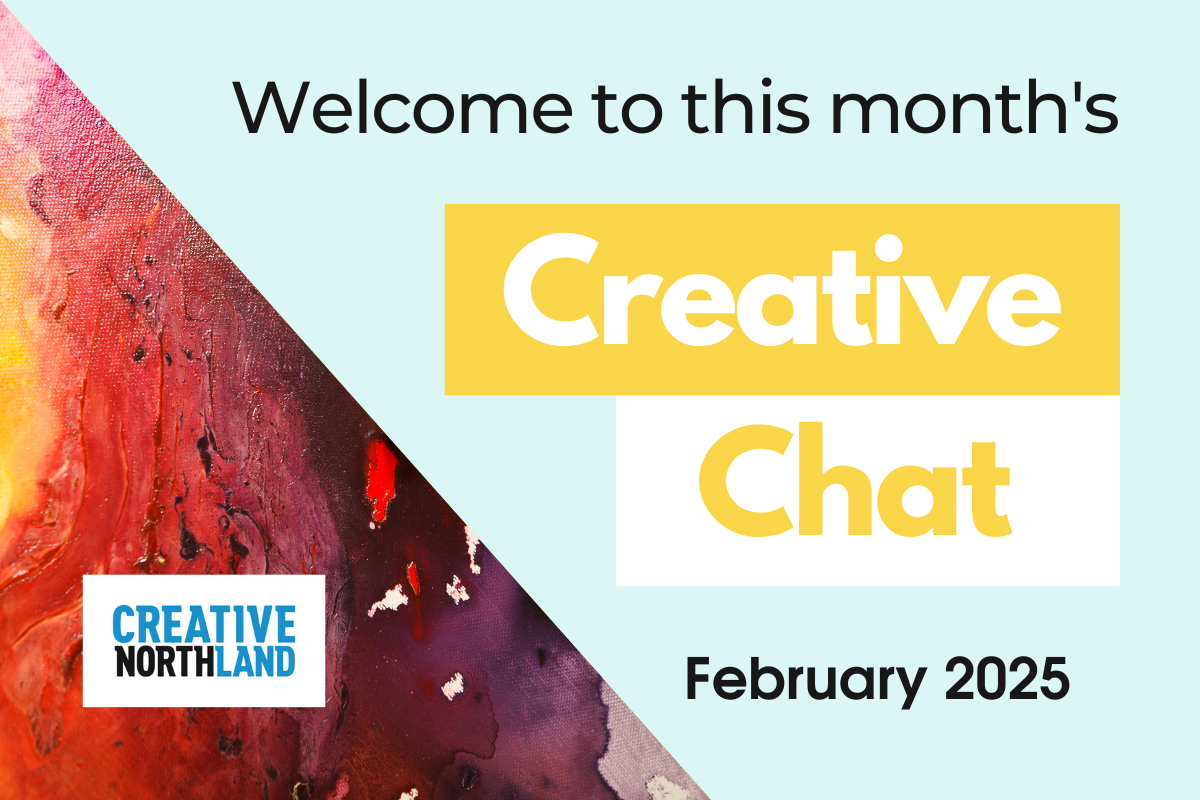 Welcome to this month's

Creative

Chat

CREATIVE NORTHLAND

February 2025